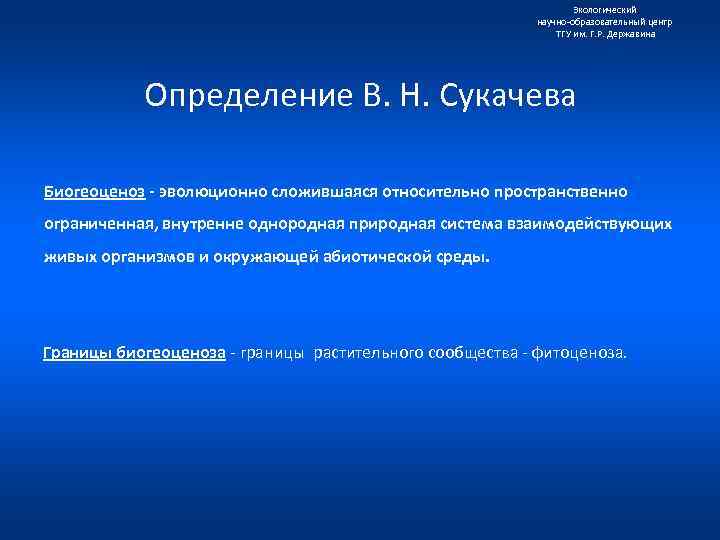 Экологический
научно-образовательный центр
ТГУ им. Г.Р. Державина

Определение В. Н. Сукачева

Биогеоценоз - эволюционно сложившаяся относительно пространственно ограниченная, внутренне однородная природная система взаимодействующих живых организмов и окружающей абиотической среды.

Границы биогеоценоза - границы растительного сообщества - фитоценоза.